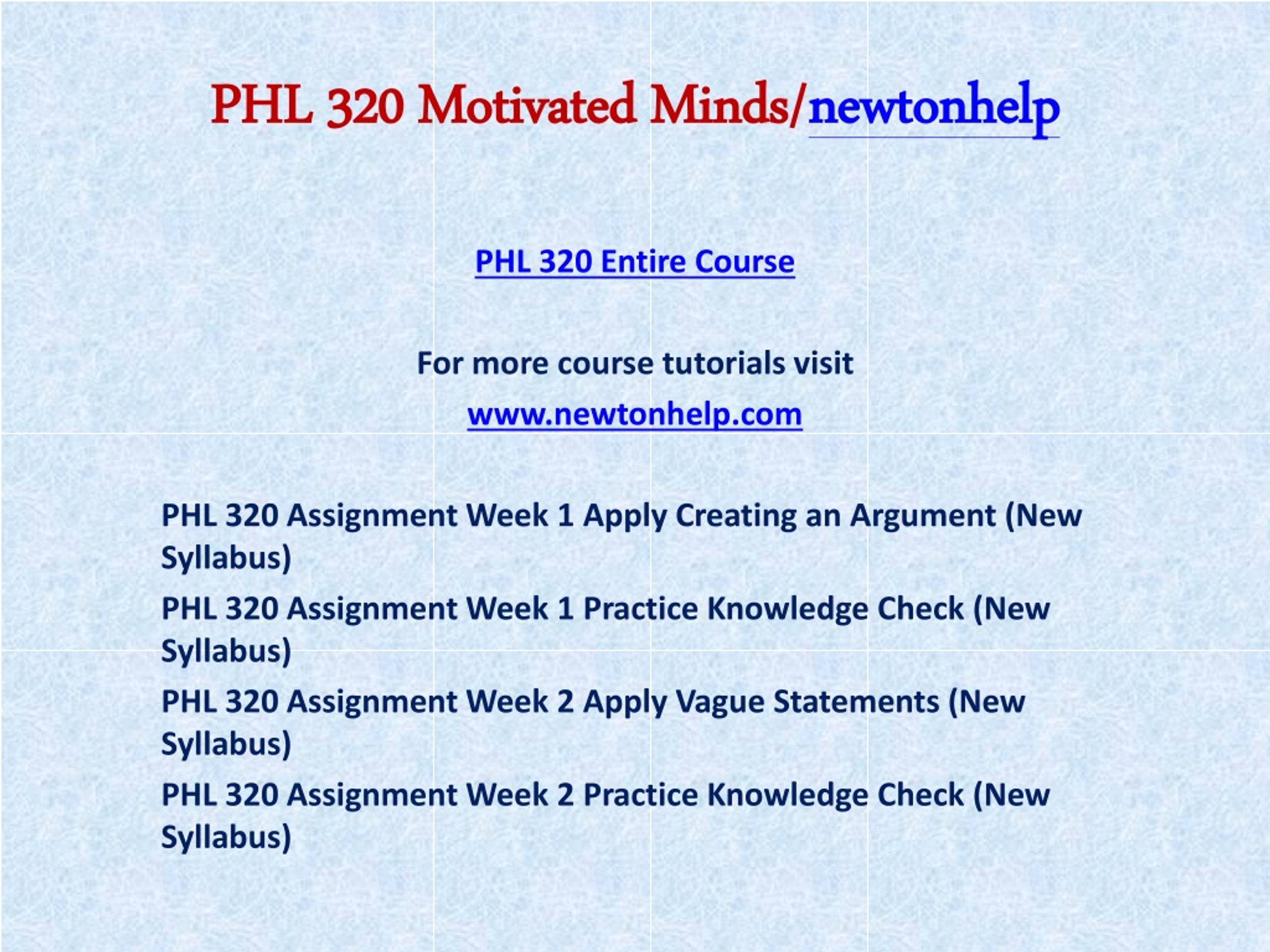 PHL 320 Motivated Minds/newtonhelp

PHL 320 Entire Course

For more course tutorials visit

www.newtonhelp.com

PHL 320 Assignment Week 1 Apply Creating an Argument (New Syllabus)

PHL 320 Assignment Week 1 Practice Knowledge Check (New Syllabus)

PHL 320 Assignment Week 2 Apply Vague Statements (New Syllabus)

PHL 320 Assignment Week 2 Practice Knowledge Check (New Syllabus)